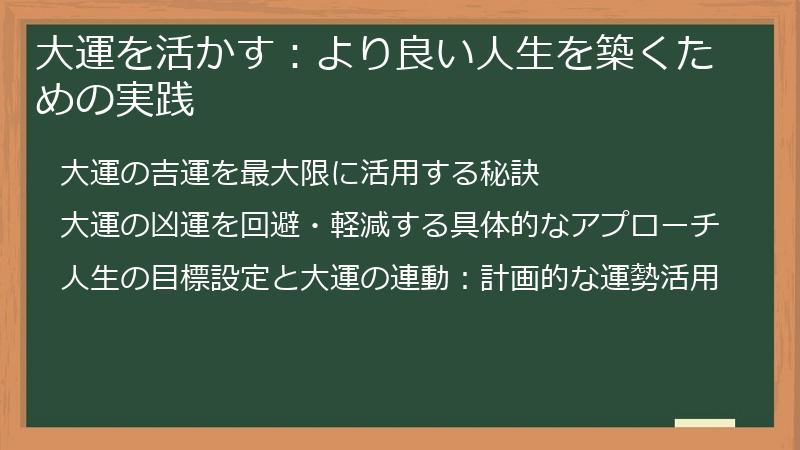 大運を活かす：より良い人生を築くための実践

大運の吉運を最大限に活用する秘訣

大運の凶運を回避・軽減する具体的なアプローチ

人生の目標設定と大運の連動：計画的な運勢活用